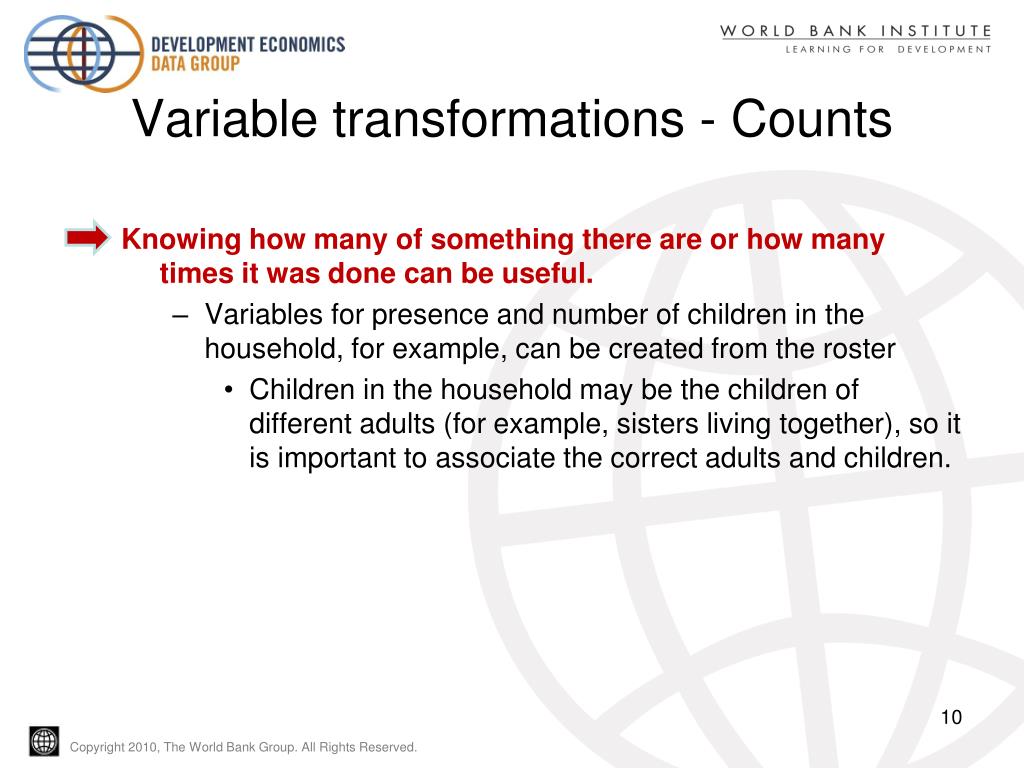 DEVELOPMENT ECONOMICS DATA GROUP

WORLD BANK INSTITUTE
LEARNING FOR DEVELOPMENT

Variable transformations - Counts

Knowing how many of something there are or how many times it was done can be useful.

– Variables for presence and number of children in the household, for example, can be created from the roster

• Children in the household may be the children of different adults (for example, sisters living together), so it is important to associate the correct adults and children.

10

Copyright 2010, The World Bank Group. All Rights Reserved.